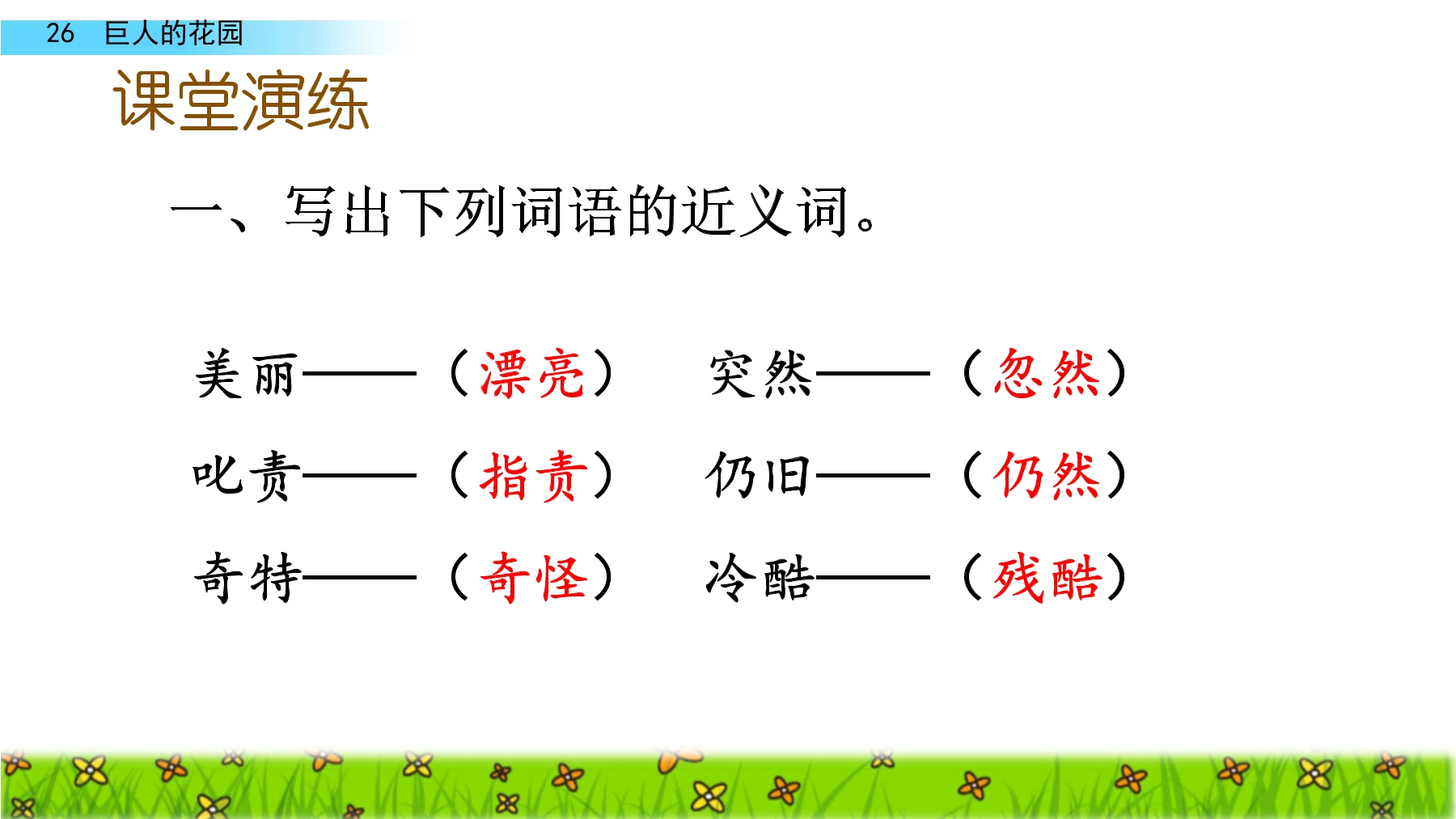 26 巨人的花园

课堂演练

一、写出下列词语的近义词。

美丽——（漂亮） 突然——（忽然）

叱责——（指责） 仍旧——（仍然）

奇特——（奇怪） 冷酷——（残酷）